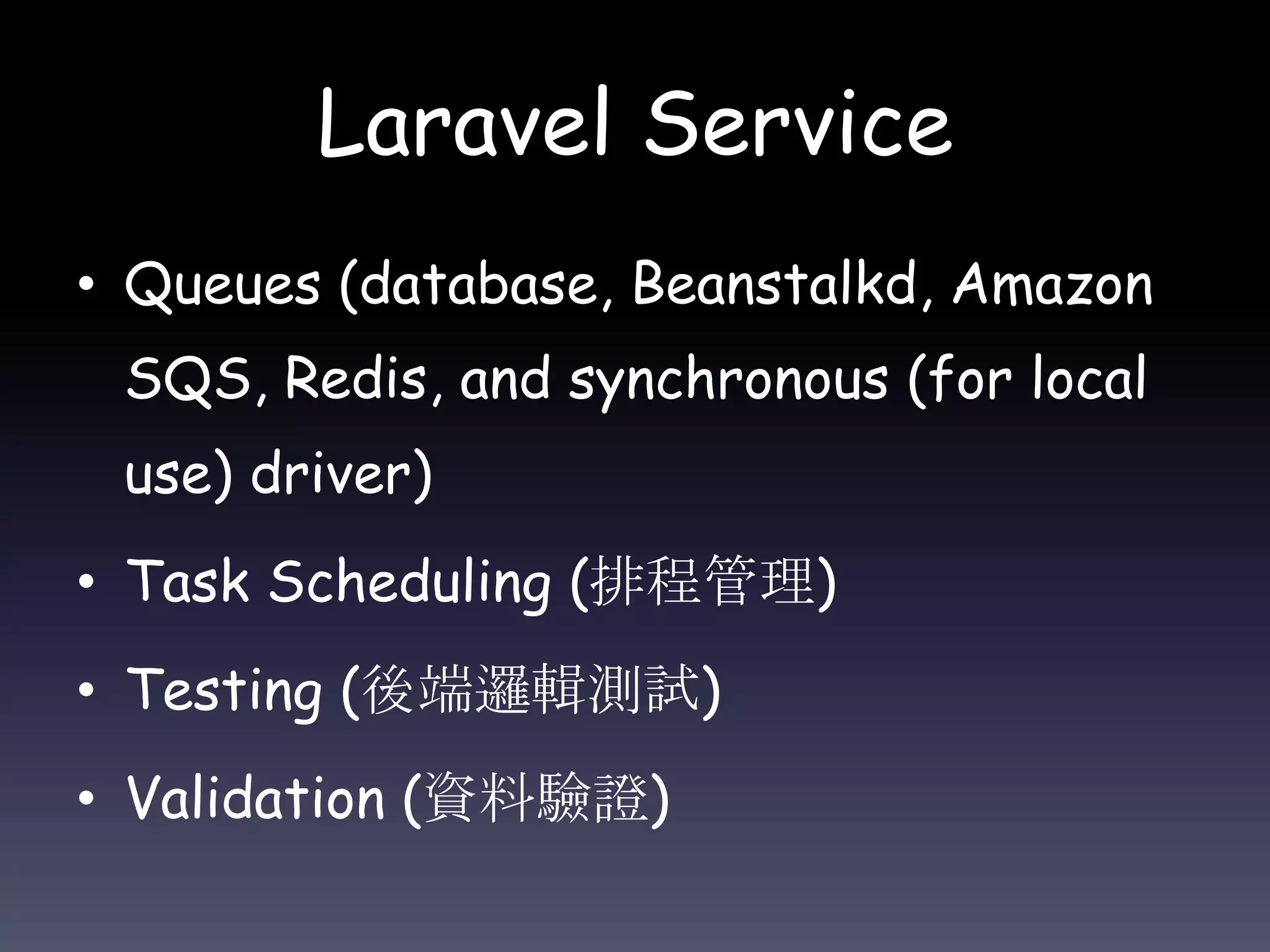 Laravel Service

• Queues (database, Beanstalkd, Amazon SQS, Redis, and synchronous (for local use) driver)

• Task Scheduling (排程管理)

• Testing (後端邏輯測試)

• Validation (資料驗證)